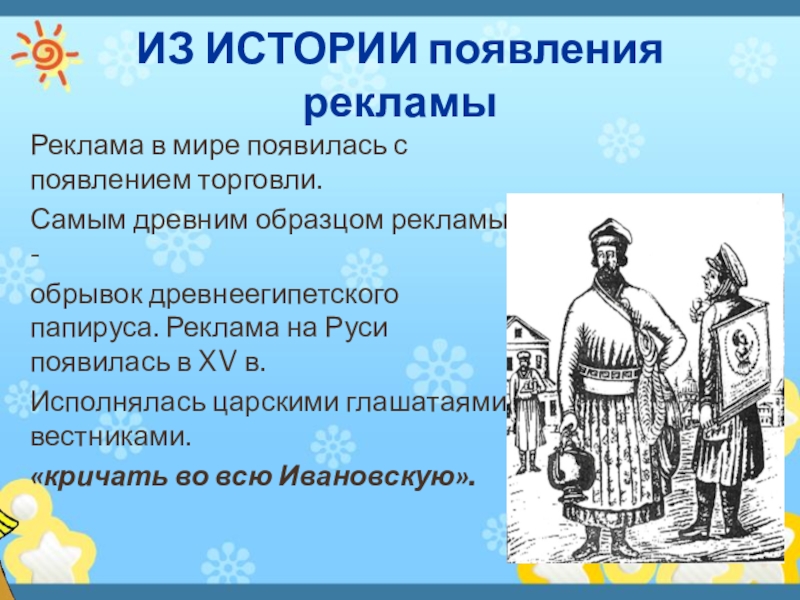 ИЗ ИСТОРИИ появления рекламы

Реклама в мире появилась с появлением торговли.

Самым древним образцом рекламы -

обрывок древнеегипетского папируса. Реклама на Руси появилась в XV в.

Исполнялась царскими глашатаями, вестниками.

«кричать во всю Ивановскую».